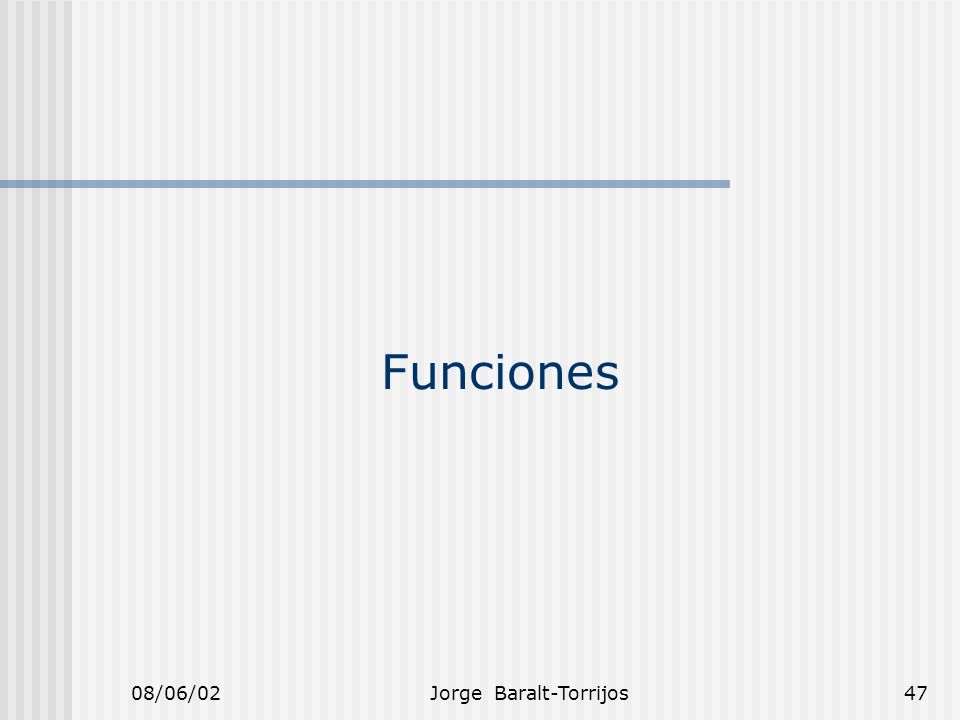 Funciones

08/06/02

Jorge Baralt-Torrijos

47